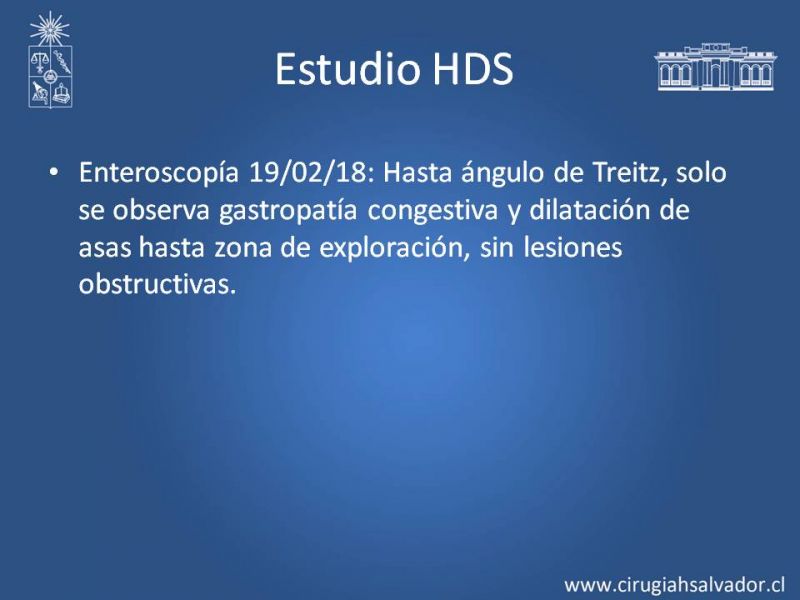 Estudio HDS

• Enteroscopía 19/02/18: Hasta ángulo de Treitz, solo se observa gastropatía congestiva y dilatación de asas hasta zona de exploración, sin lesiones obstructivas.

www.cirugiahsalvador.cl